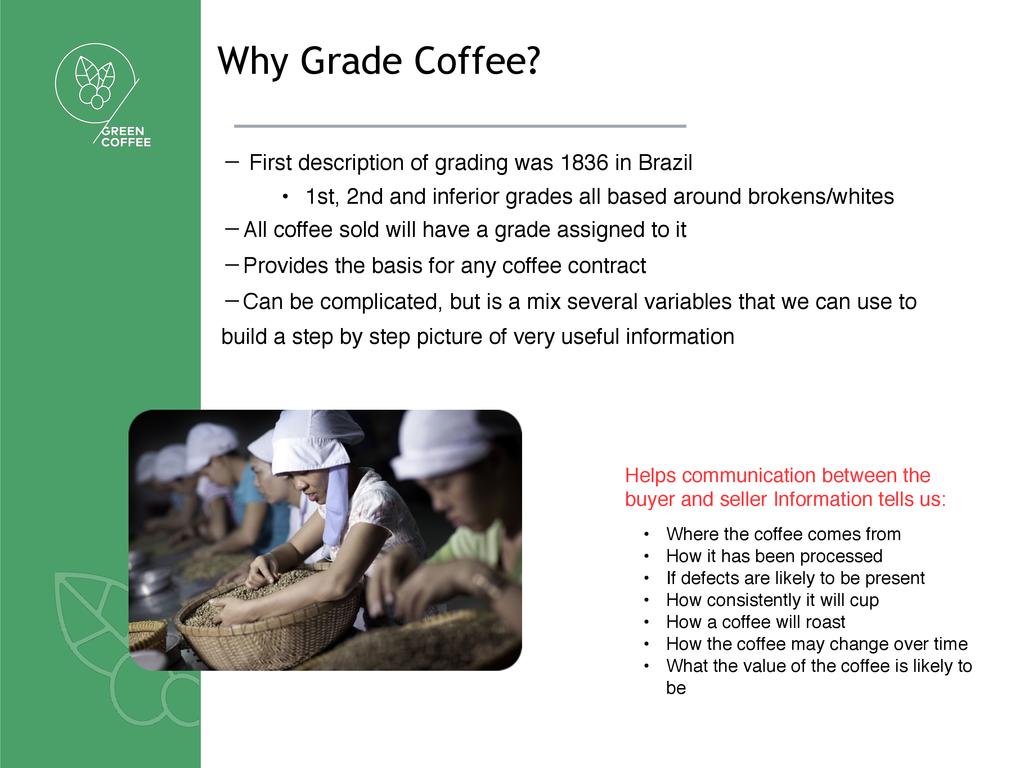 GREEN COFFEE

Why Grade Coffee?

– First description of grading was 1836 in Brazil

• 1st, 2nd and inferior grades all based around brokens/whites

– All coffee sold will have a grade assigned to it

– Provides the basis for any coffee contract

– Can be complicated, but is a mix several variables that we can use to build a step by step picture of very useful information

Helps communication between the buyer and seller Information tells us:

• Where the coffee comes from
• How it has been processed
• If defects are likely to be present
• How consistently it will cup
• How a coffee will roast
• How the coffee may change over time
• What the value of the coffee is likely to be